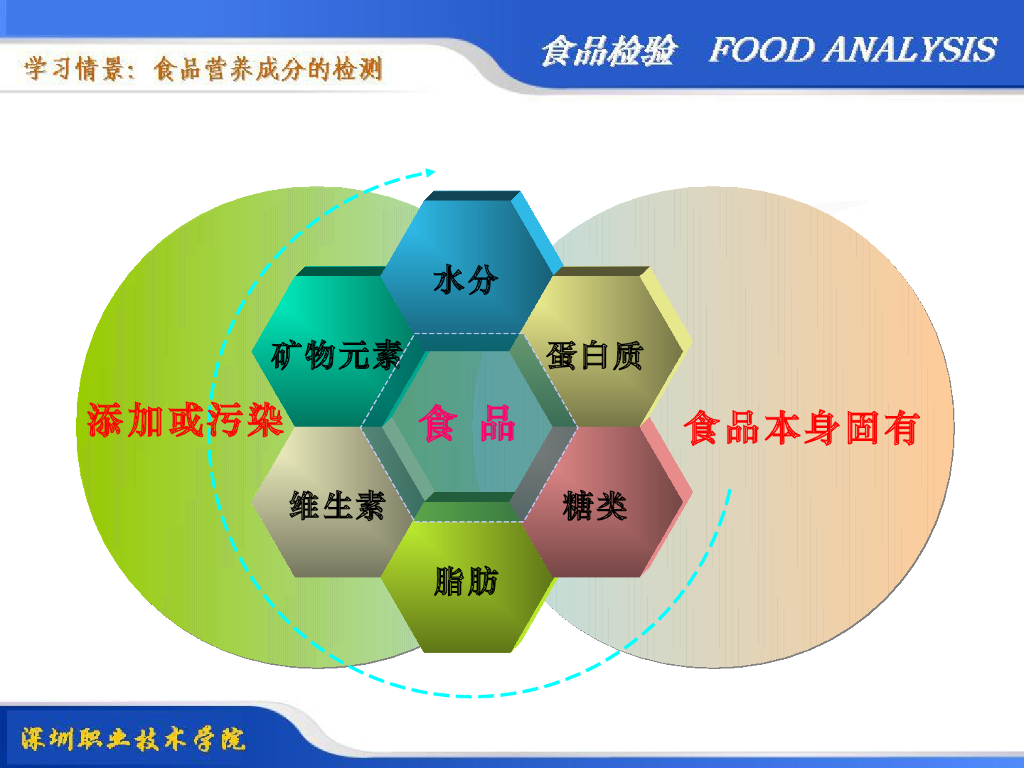 学习情景：食品营养成分的检测

食品检验 FOOD ANALYSIS

水分

矿物元素

蛋白质

添加或污染

食 品

食品本身固有

维生素

糖类

脂肪

深圳职业技术学院